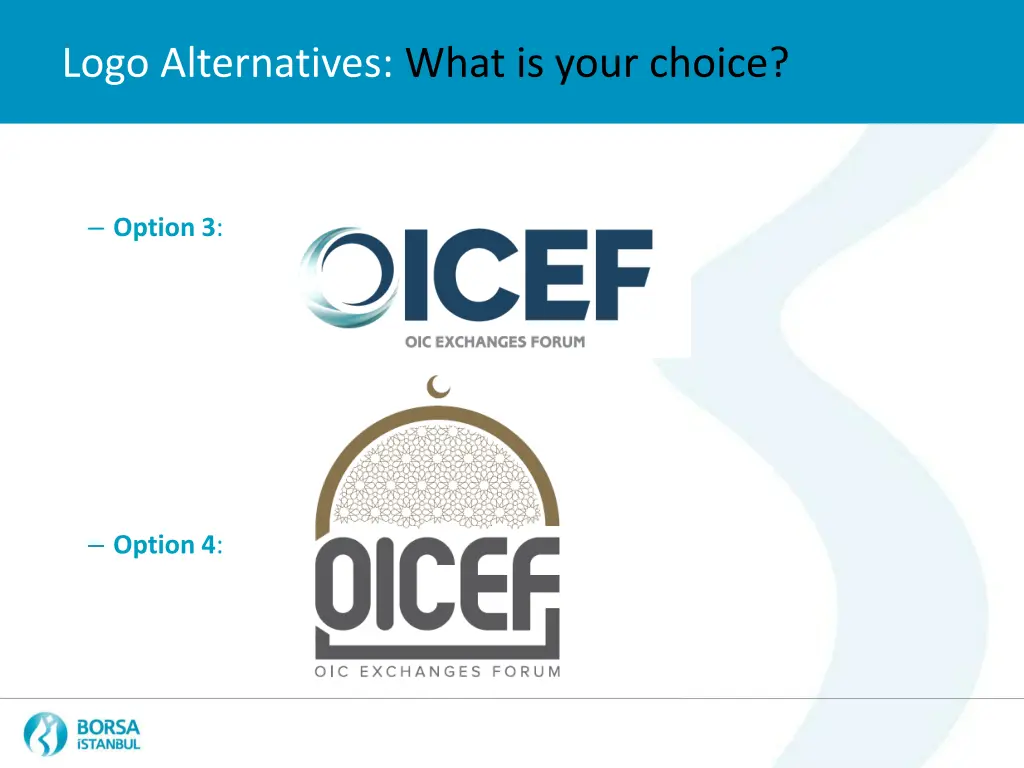 Logo Alternatives: What is your choice?

– Option 3:

OICEF
OIC EXCHANGES FORUM

– Option 4:

OICEF
OIC EXCHANGES FORUM

BORSA
İSTANBUL